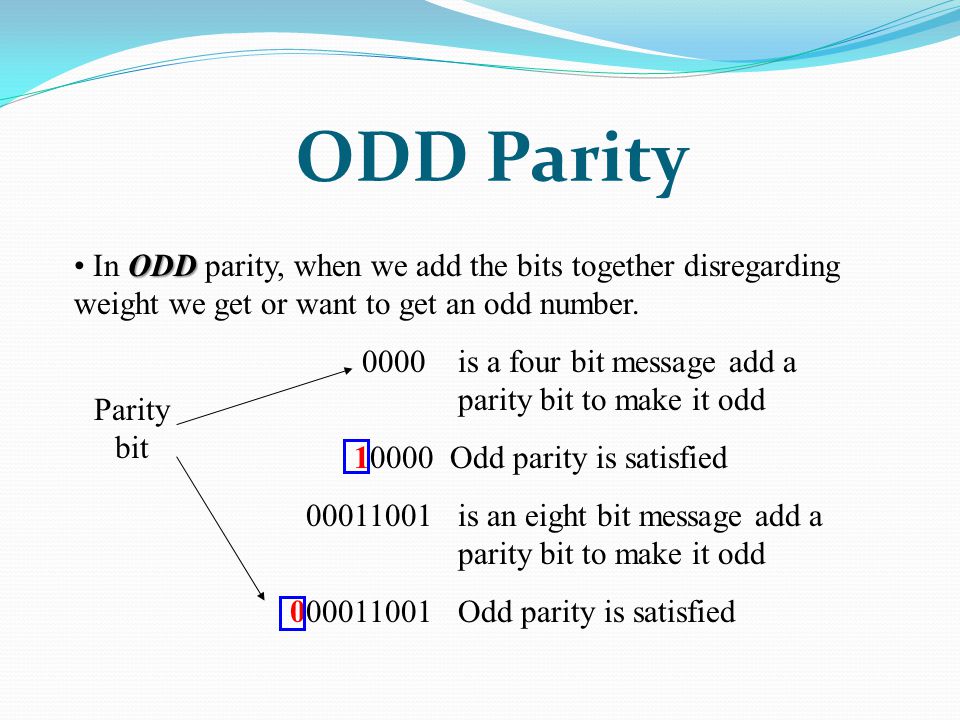 ODD Parity

• In ODD parity, when we add the bits together disregarding weight we get or want to get an odd number.

Parity bit

0000 is a four bit message add a parity bit to make it odd

10000 Odd parity is satisfied

00011001 is an eight bit message add a parity bit to make it odd

000011001 Odd parity is satisfied